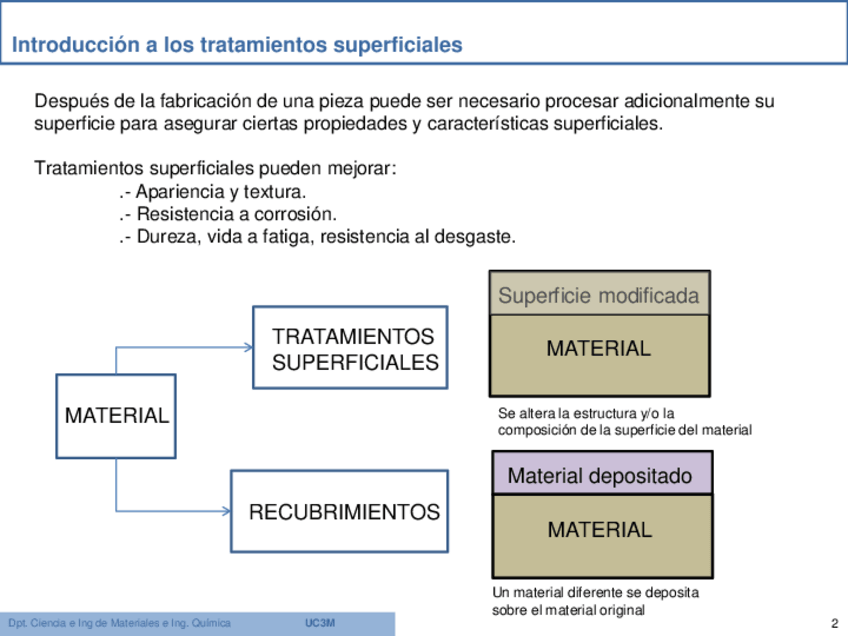 Introducción a los tratamientos superficiales

Después de la fabricación de una pieza puede ser necesario procesar adicionalmente su superficie para asegurar ciertas propiedades y características superficiales.

Tratamientos superficiales pueden mejorar:
.- Apariencia y textura.
.- Resistencia a corrosión.
.- Dureza, vida a fatiga, resistencia al desgaste.

MATERIAL

TRATAMIENTOS SUPERFICIALES

RECUBRIMIENTOS

Superficie modificada

MATERIAL

Se altera la estructura y/o la composición de la superficie del material

Material depositado

MATERIAL

Un material diferente se deposita sobre el material original

Dpt. Ciencia e Ing de Materiales e Ing. Química UC3M

2